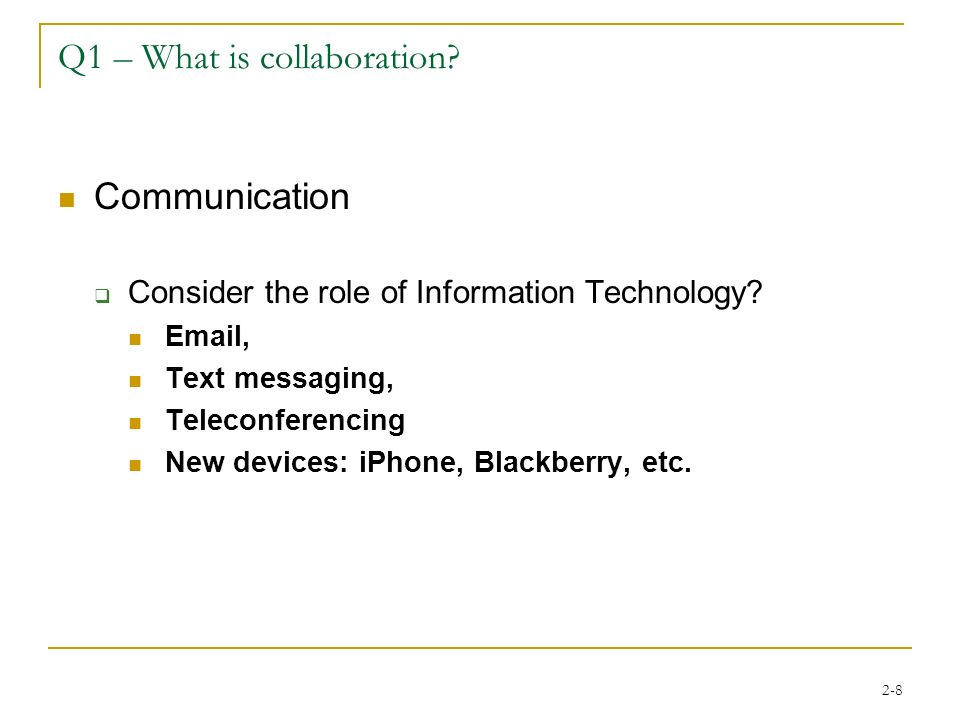 Q1 – What is collaboration?

Communication

Consider the role of Information Technology?

Email,

Text messaging,

Teleconferencing

New devices: iPhone, Blackberry, etc.

2-8